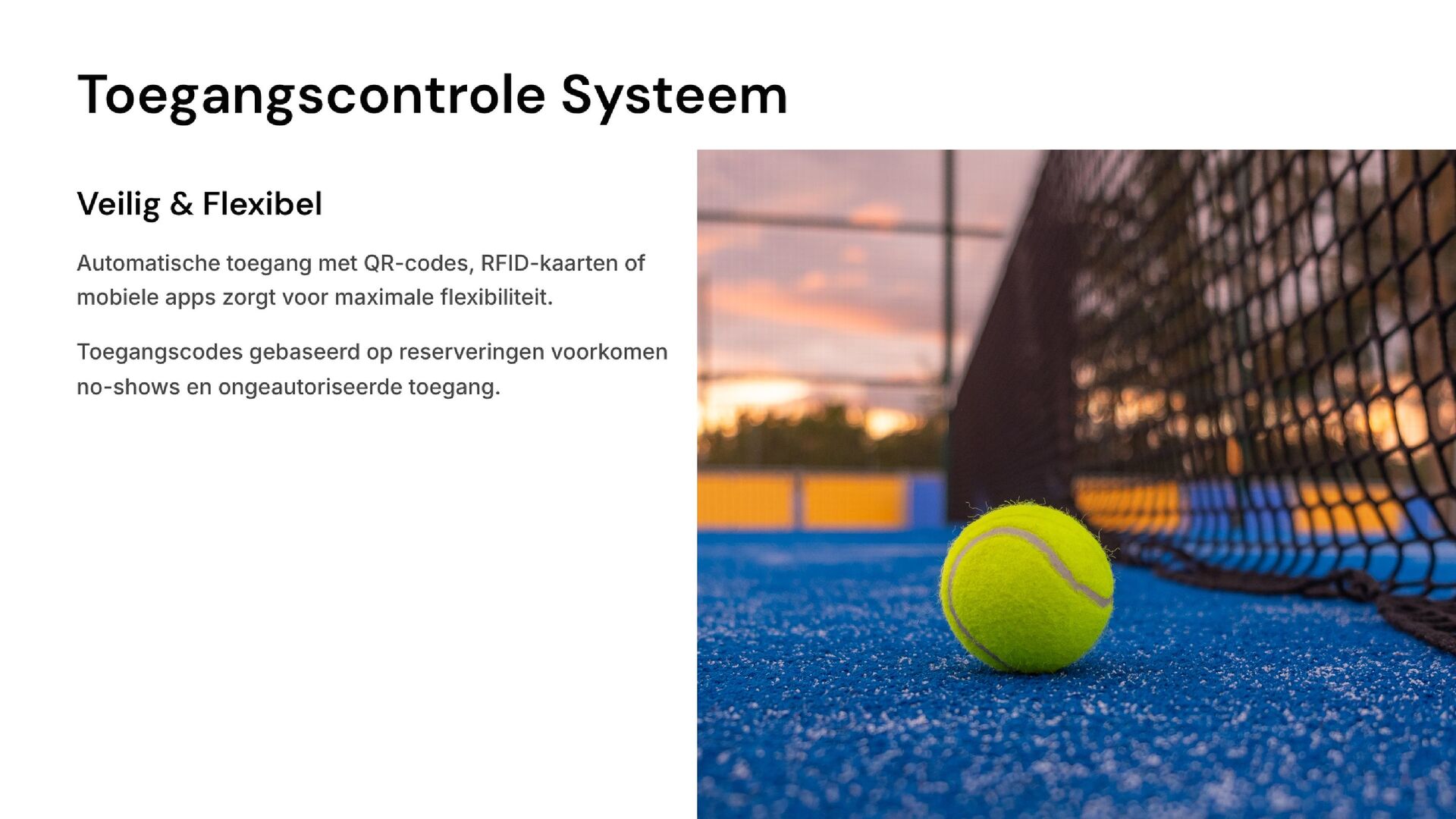 Toegangscontrole Systeem

Veilig & Flexibel

Automatische toegang met QR-codes, RFID-kaarten of mobiele apps zorgt voor maximale flexibiliteit.

Toegangscodes gebaseerd op reserveringen voorkomen no-shows en ongeautoriseerde toegang.